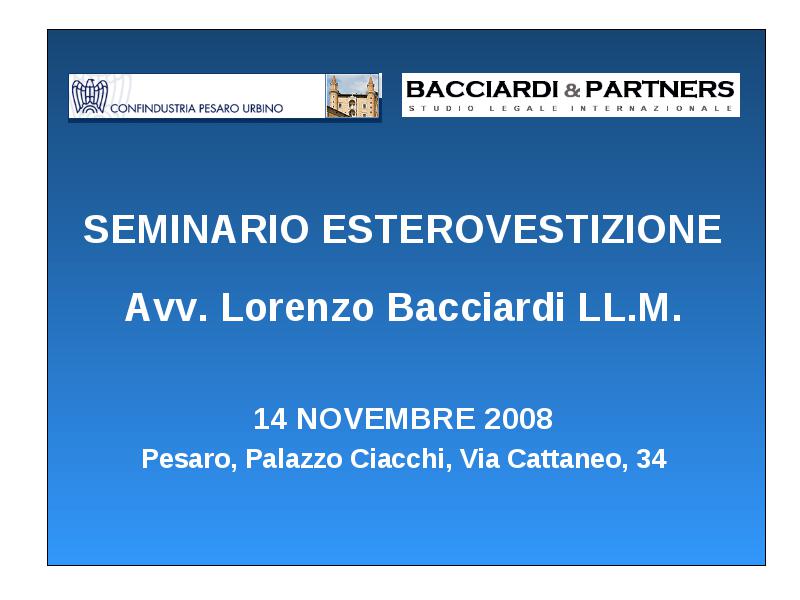 CONFINDUSTRIA PESARO URBINO

BACCIARDI & PARTNERS
STUDIO LEGALE INTERNAZIONALE

SEMINARIO ESTEROVESTIZIONE

Avv. Lorenzo Bacciardi LL.M.

14 NOVEMBRE 2008
Pesaro, Palazzo Ciacchi, Via Cattaneo, 34